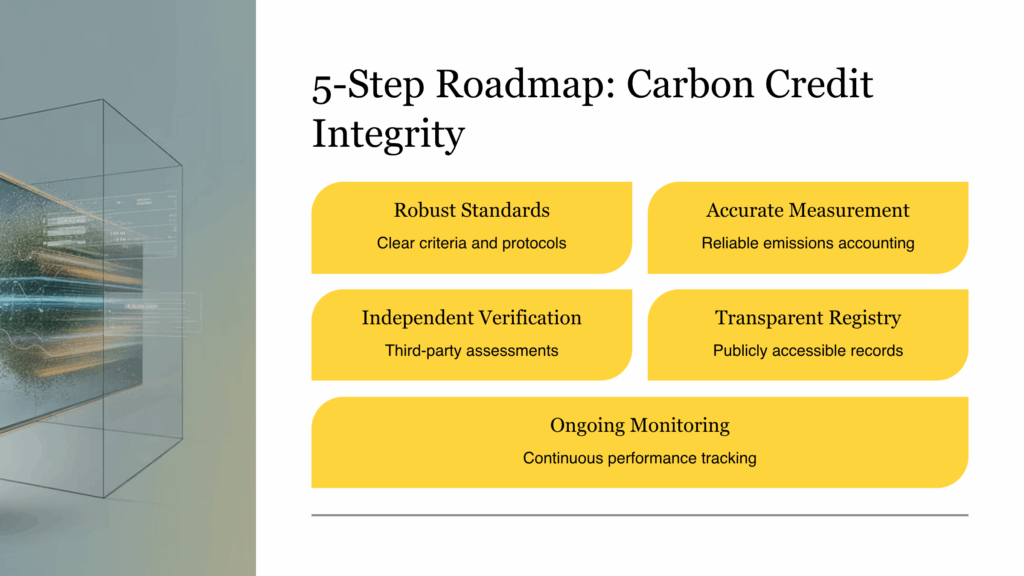 5-Step Roadmap: Carbon Credit Integrity

Robust Standards
Clear criteria and protocols

Accurate Measurement
Reliable emissions accounting

Independent Verification
Third-party assessments

Transparent Registry
Publicly accessible records

Ongoing Monitoring
Continuous performance tracking